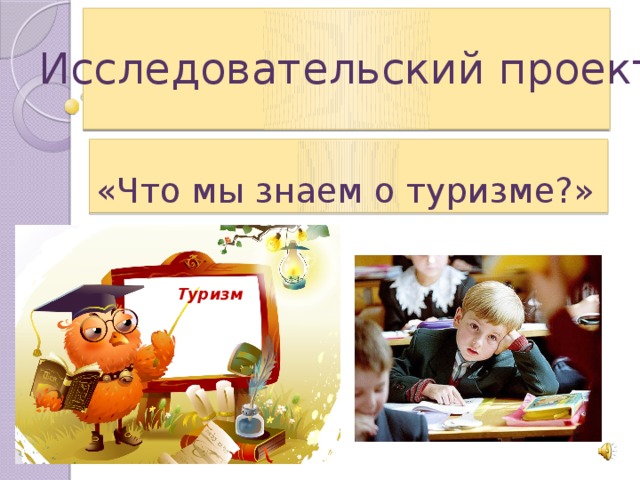 Исследовательский проект

«Что мы знаем о туризме?»

Туризм